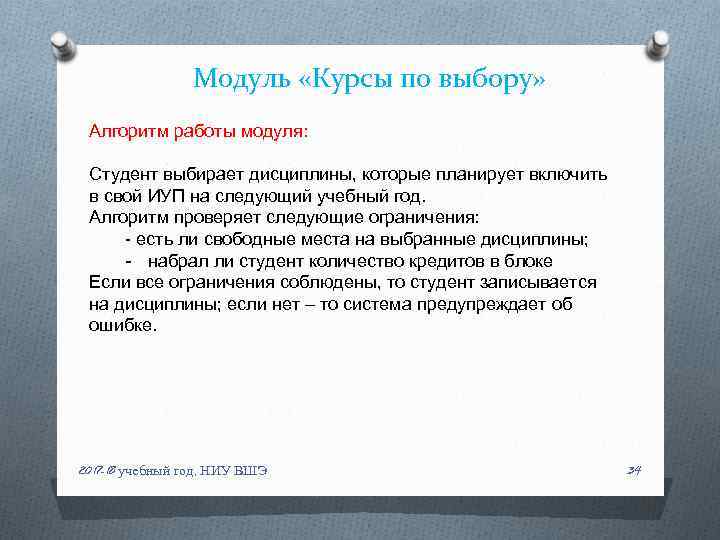 Модуль «Курсы по выбору»

Алгоритм работы модуля:

Студент выбирает дисциплины, которые планирует включить в свой ИУП на следующий учебный год.
Алгоритм проверяет следующие ограничения:
- есть ли свободные места на выбранные дисциплины;
- набрал ли студент количество кредитов в блоке
Если все ограничения соблюдены, то студент записывается на дисциплины; если нет – то система предупреждает об ошибке.

2017-18 учебный год, НИУ ВШЭ

34